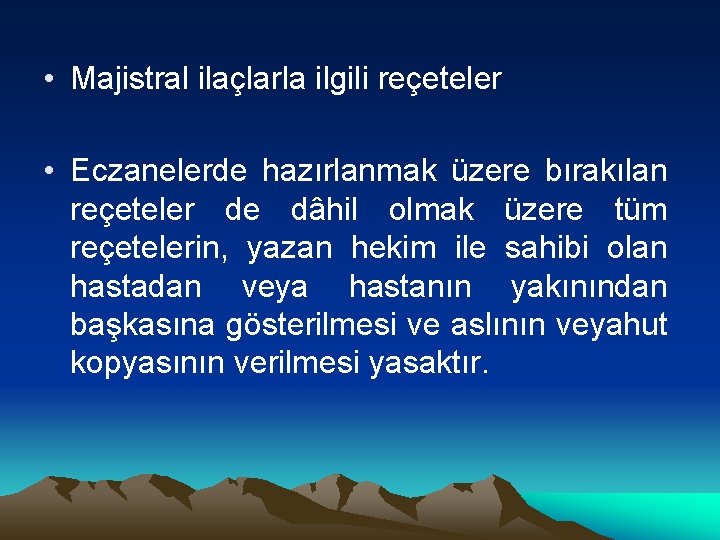 • Majistral ilaçlarla ilgili reçeteler

• Eczanelerde hazırlanmak üzere bırakılan reçeteler de dâhil olmak üzere tüm reçetelerin, yazan hekim ile sahibi olan hastadan veya hastanın yakınından başkasına gösterilmesi ve aslının veyahut kopyasının verilmesi yasaktır.